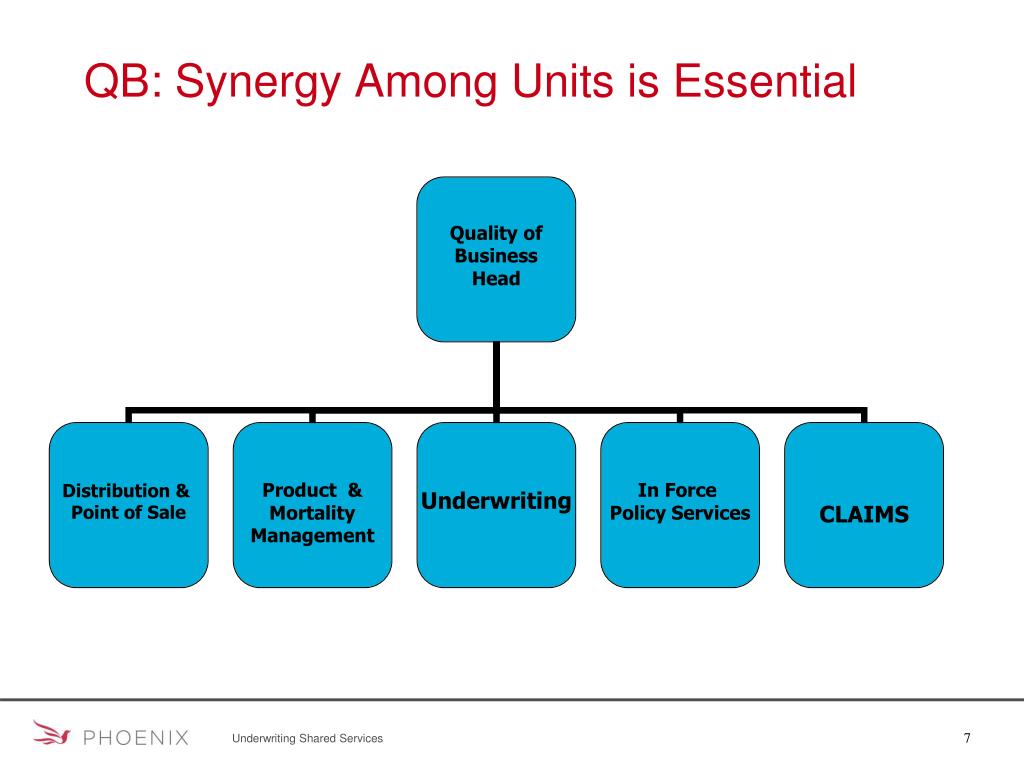 QB: Synergy Among Units is Essential

Quality of Business Head

Distribution & Point of Sale

Product & Mortality Management

Underwriting

In Force Policy Services

CLAIMS

PHOENIX

Underwriting Shared Services

7